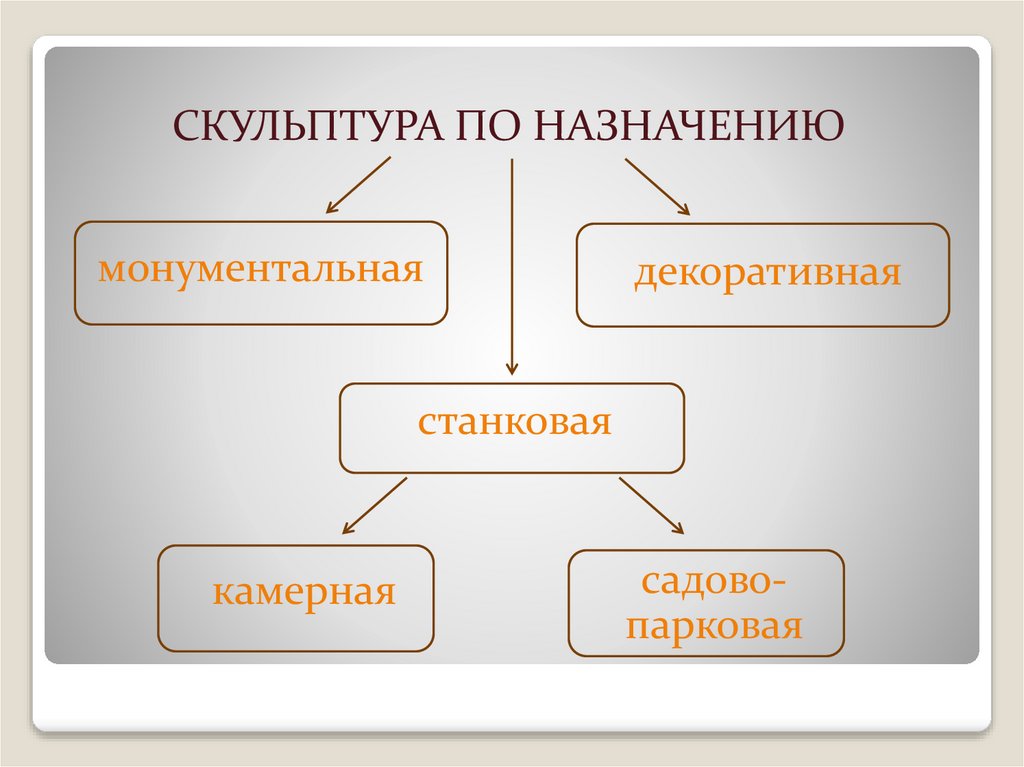 СКУЛЬПТУРА ПО НАЗНАЧЕНИЮ

монументальная

декоративная

станковая

камерная

садово-парковая